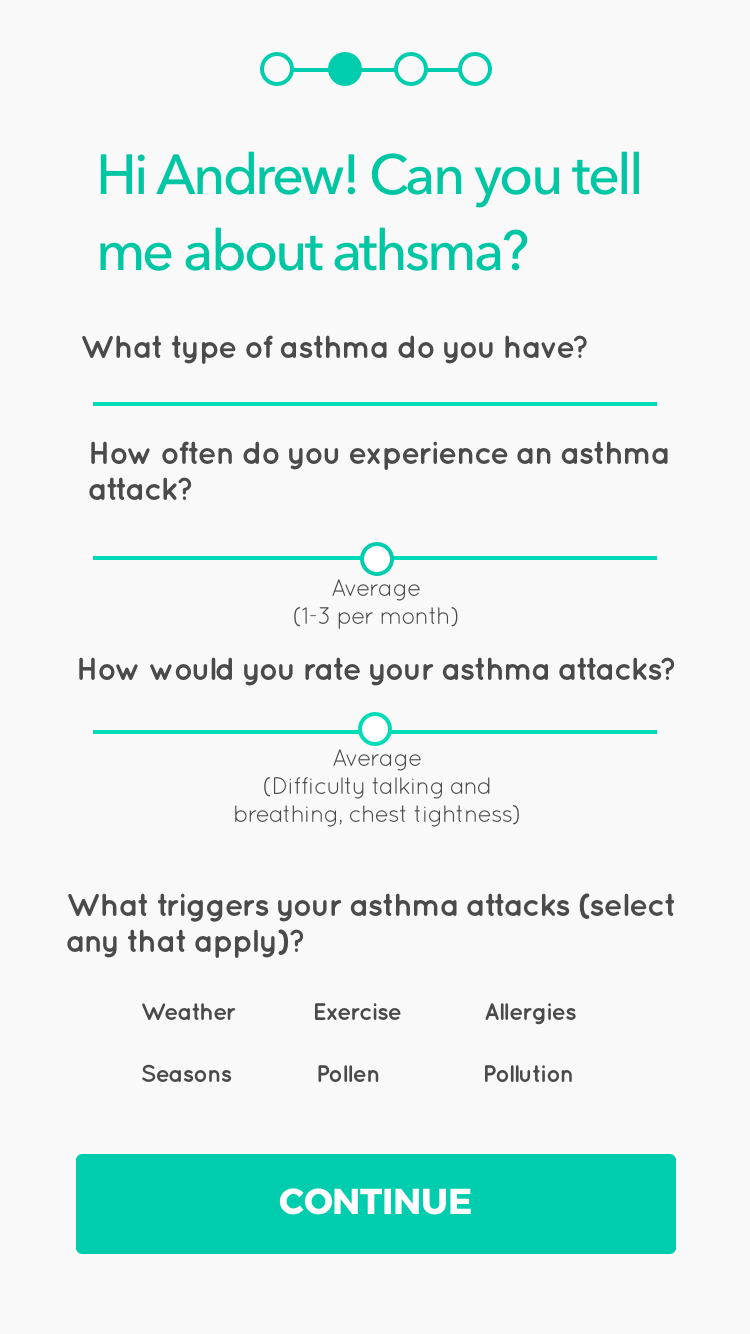 Hi Andrew! Can you tell me about athsma?

What type of asthma do you have?

How often do you experience an asthma attack?

Average
(1-3 per month)

How would you rate your asthma attacks?

Average
(Difficulty talking and breathing, chest tightness)

What triggers your asthma attacks (select any that apply)?

Weather
Exercise
Allergies
Seasons
Pollen
Pollution

CONTINUE